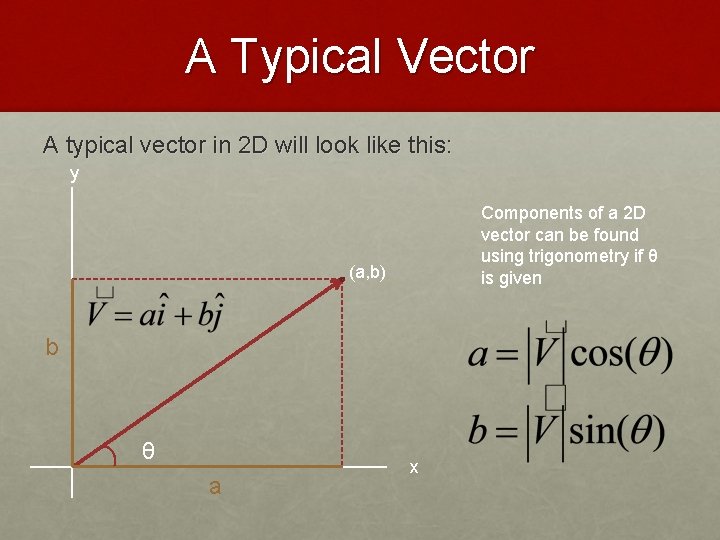 A Typical Vector

A typical vector in 2D will look like this:

y

(a,b)

$\vec{V} = a\hat{i} + b\hat{j}$

b

θ

a

x

Components of a 2D vector can be found using trigonometry if θ is given

$a = |\vec{V}|\cos(\theta)$

$b = |\vec{V}|\sin(\theta)$